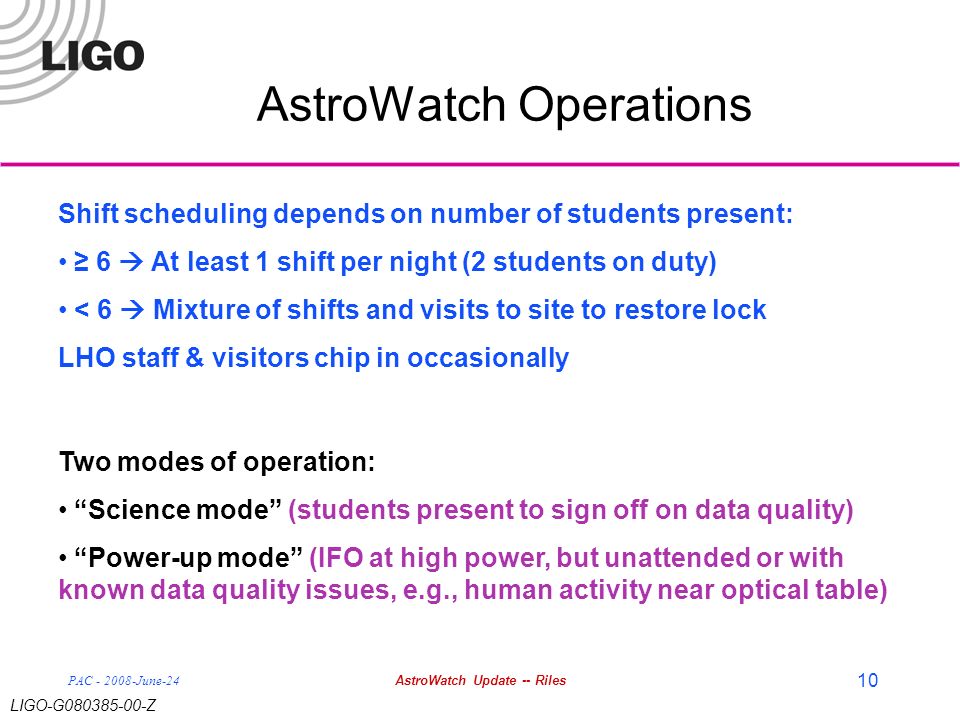 LIGO

AstroWatch Operations

Shift scheduling depends on number of students present:

• ≥ 6 → At least 1 shift per night (2 students on duty)

• < 6 → Mixture of shifts and visits to site to restore lock

LHO staff & visitors chip in occasionally

Two modes of operation:

• “Science mode” (students present to sign off on data quality)

• “Power-up mode” (IFO at high power, but unattended or with known data quality issues, e.g., human activity near optical table)

PAC - 2008-June-24

AstroWatch Update -- Riles

10

LIGO-G080385-00-Z